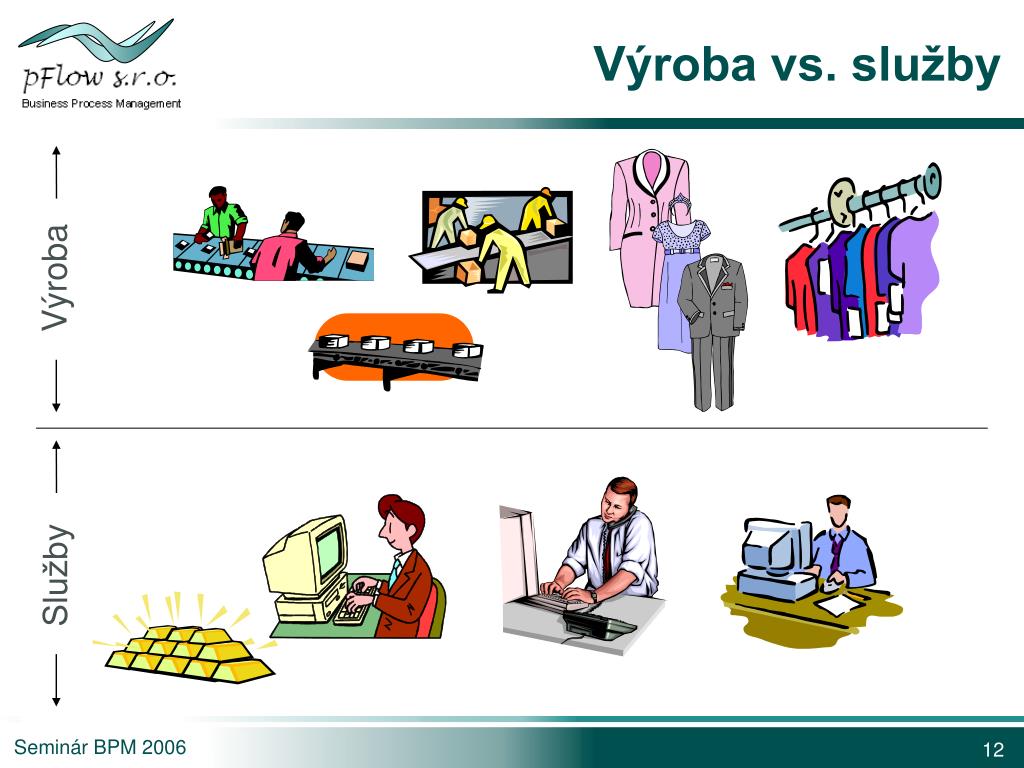 pFlow s.r.o.
Business Process Management

Výroba vs. služby

Výroba

Služby

Seminár BPM 2006

12